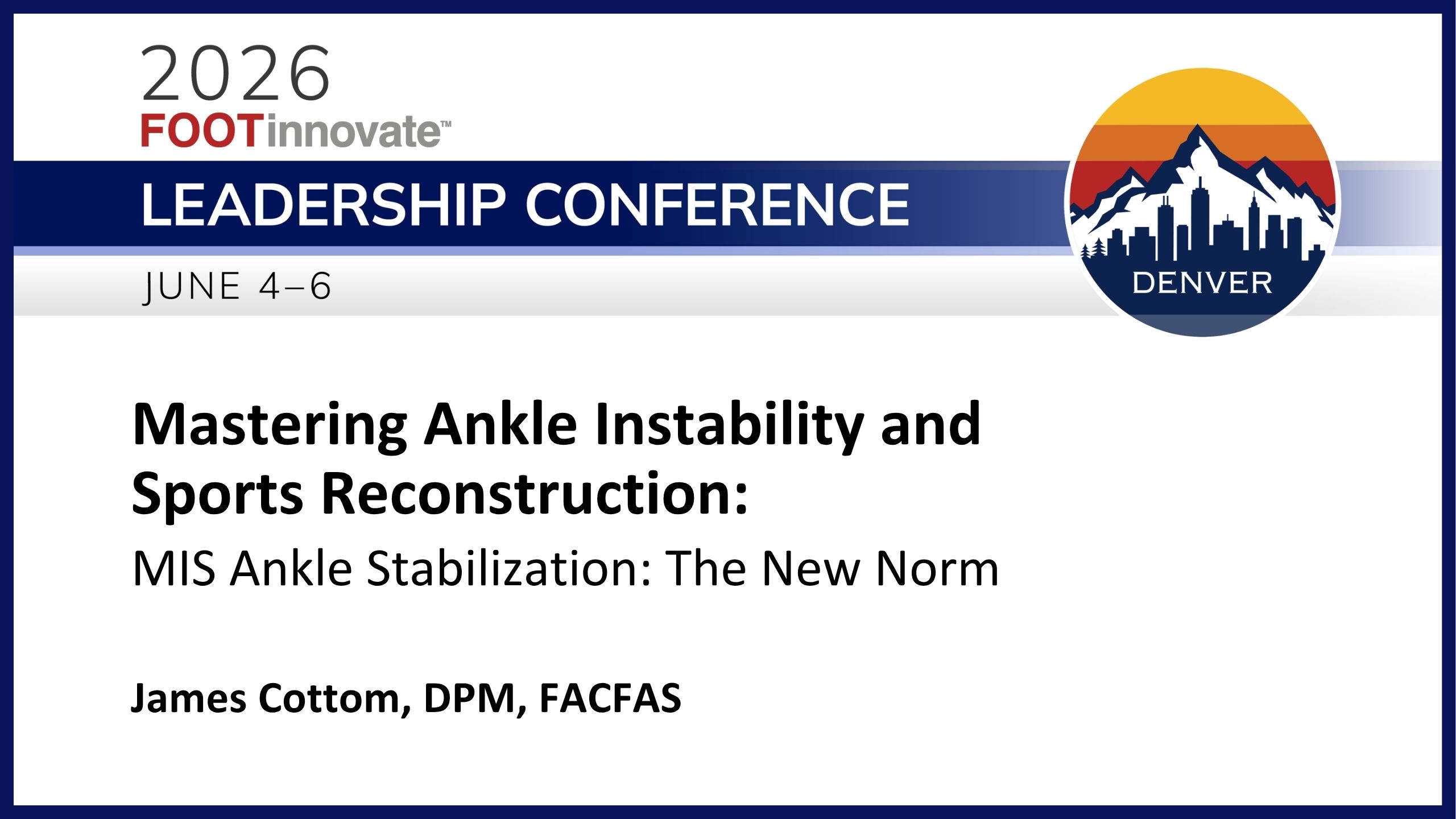 2026
FOOTinnovate™
LEADERSHIP CONFERENCE
JUNE 4–6

DENVER

Mastering Ankle Instability and Sports Reconstruction:
MIS Ankle Stabilization: The New Norm

James Cottom, DPM, FACFAS